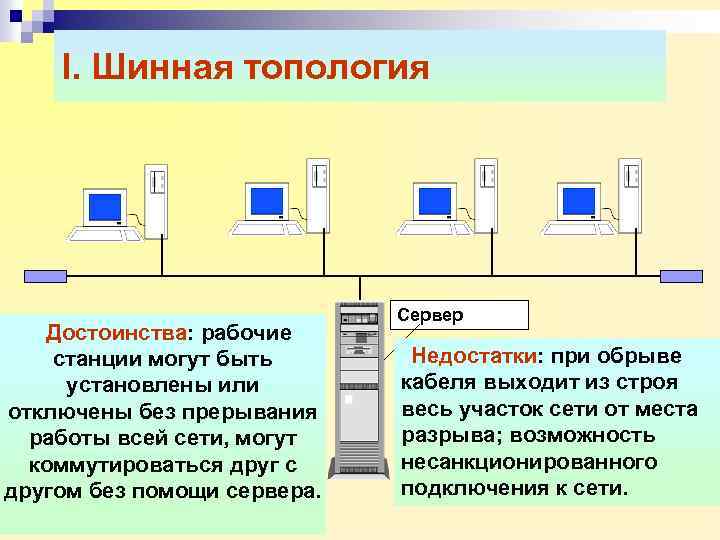 I. Шинная топология

Сервер

Достоинства: рабочие станции могут быть установлены или отключены без прерывания работы всей сети, могут коммутироваться друг с другом без помощи сервера.

Недостатки: при обрыве кабеля выходит из строя весь участок сети от места разрыва; возможность несанкционированного подключения к сети.